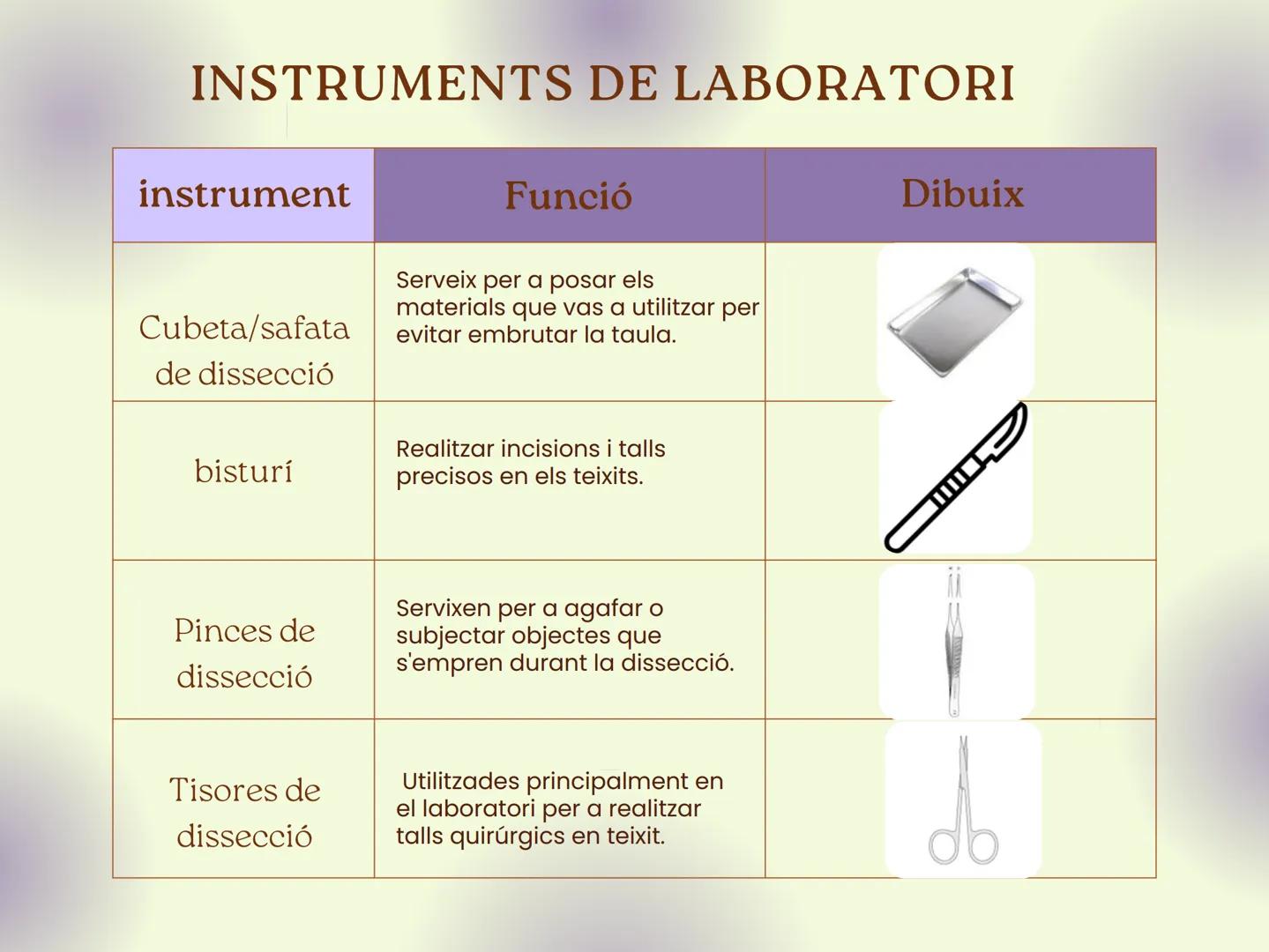 INSTRUMENTS DE LABORATORI

| instrument | Funció | Dibuix |
|---|---|---|
| Cubeta/safata de dissecció | Serveix per a posar els materials que vas a utilitzar per evitar embrutar la taula. | |
| bisturí | Realitzar incisions i talls precisos en els teixits. | |
| Pinces de dissecció | Servixen per a agafar o subjectar objectes que s'empren durant la dissecció. | |
| Tisores de dissecció | Utilitzades principalment en el laboratori per a realitzar talls quirúrgics en teixit. | |